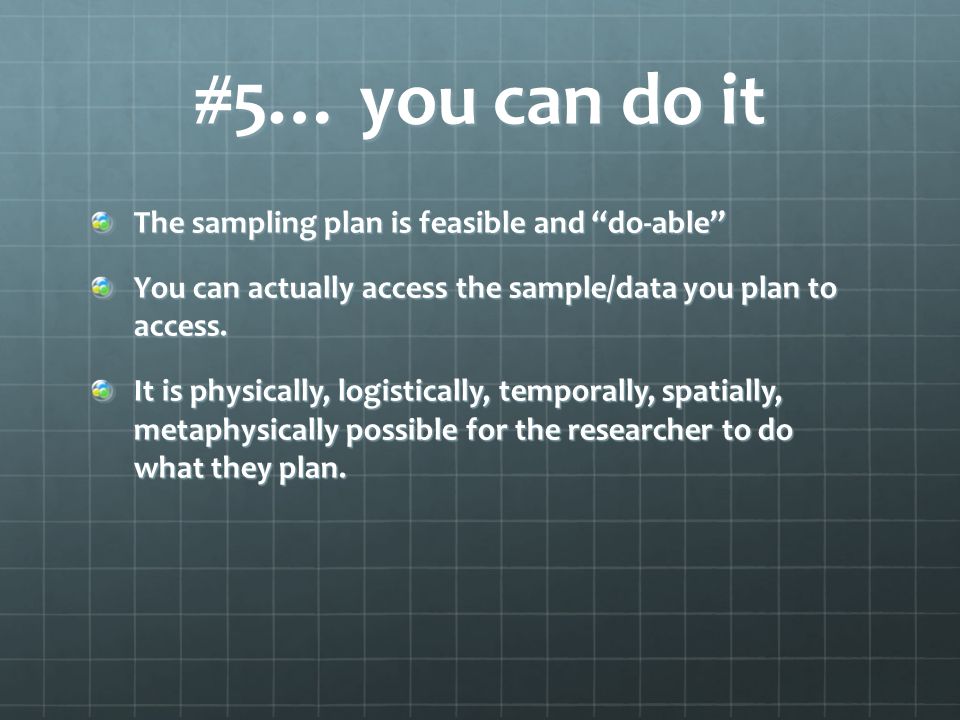 #5… you can do it

The sampling plan is feasible and “do-able”

You can actually access the sample/data you plan to access.

It is physically, logistically, temporally, spatially, metaphysically possible for the researcher to do what they plan.